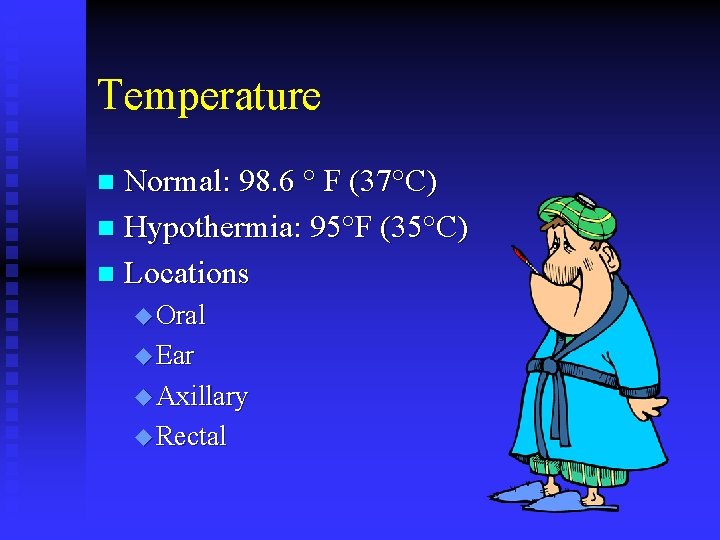 Temperature

- Normal: 98.6 ° F (37°C)
- Hypothermia: 95°F (35°C)
- Locations
  - Oral
  - Ear
  - Axillary
  - Rectal